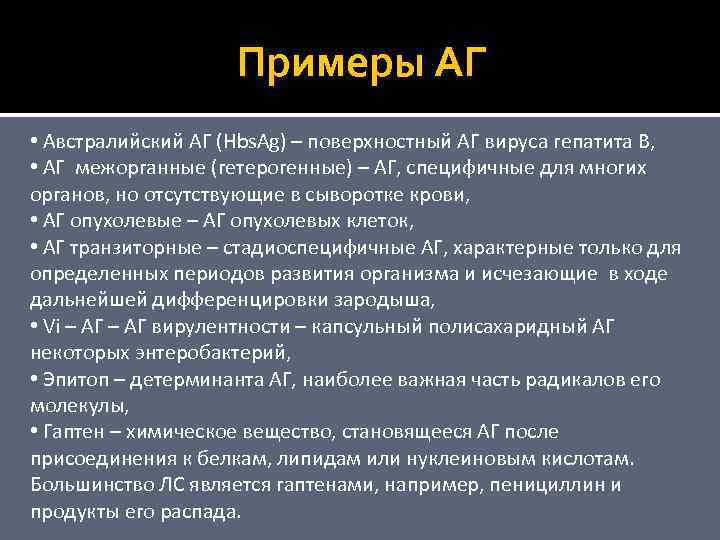 Примеры АГ

• Австралийский АГ (HbsAg) – поверхностный АГ вируса гепатита В,
• АГ межорганные (гетерогенные) – АГ, специфичные для многих органов, но отсутствующие в сыворотке крови,
• АГ опухолевые – АГ опухолевых клеток,
• АГ транзиторные – стадиоспецифичные АГ, характерные только для определенных периодов развития организма и исчезающие в ходе дальнейшей дифференцировки зародыша,
• Vi – АГ – АГ вирулентности – капсульный полисахаридный АГ некоторых энтеробактерий,
• Эпитоп – детерминанта АГ, наиболее важная часть радикалов его молекулы,
• Гаптен – химическое вещество, становящееся АГ после присоединения к белкам, липидам или нуклеиновым кислотам. Большинство ЛС является гаптенами, например, пенициллин и продукты его распада.